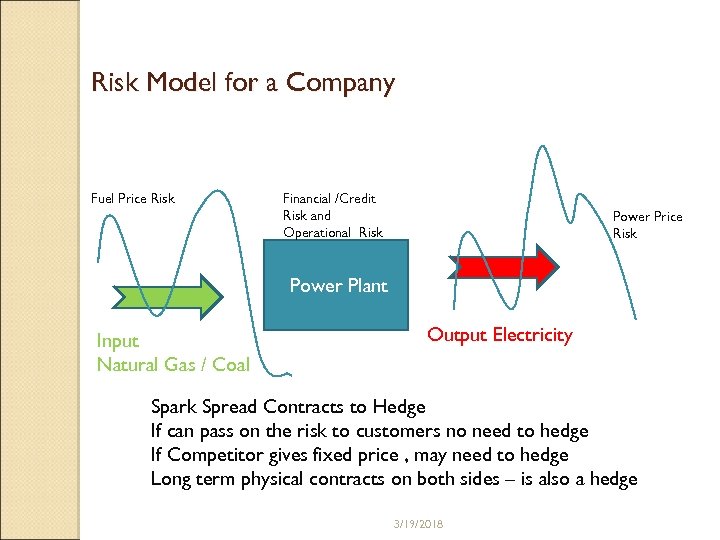 Risk Model for a Company

Fuel Price Risk

Financial /Credit Risk and Operational Risk

Power Price Risk

Power Plant

Input
Natural Gas / Coal

Output Electricity

Spark Spread Contracts to Hedge
If can pass on the risk to customers no need to hedge
If Competitor gives fixed price , may need to hedge
Long term physical contracts on both sides – is also a hedge

3/19/2018